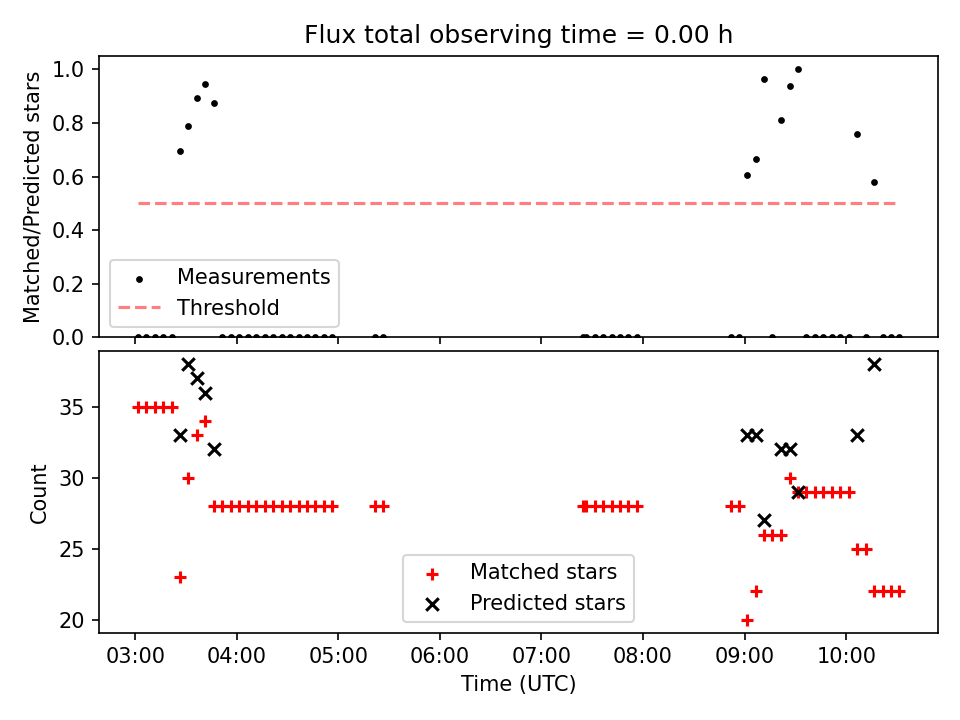 Flux total observing time = 0.00 h

Matched/Predicted stars

1.0
0.8
0.6
0.4
0.2
0.0

Measurements
Threshold

Count

35
30
25
20

Matched stars
Predicted stars

03:00
04:00
05:00
06:00
07:00
08:00
09:00
10:00

Time (UTC)